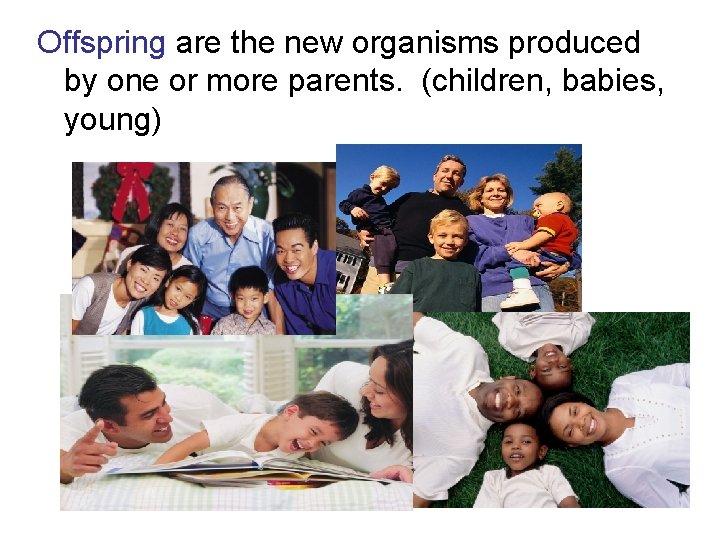 Offspring are the new organisms produced by one or more parents. (children, babies, young)